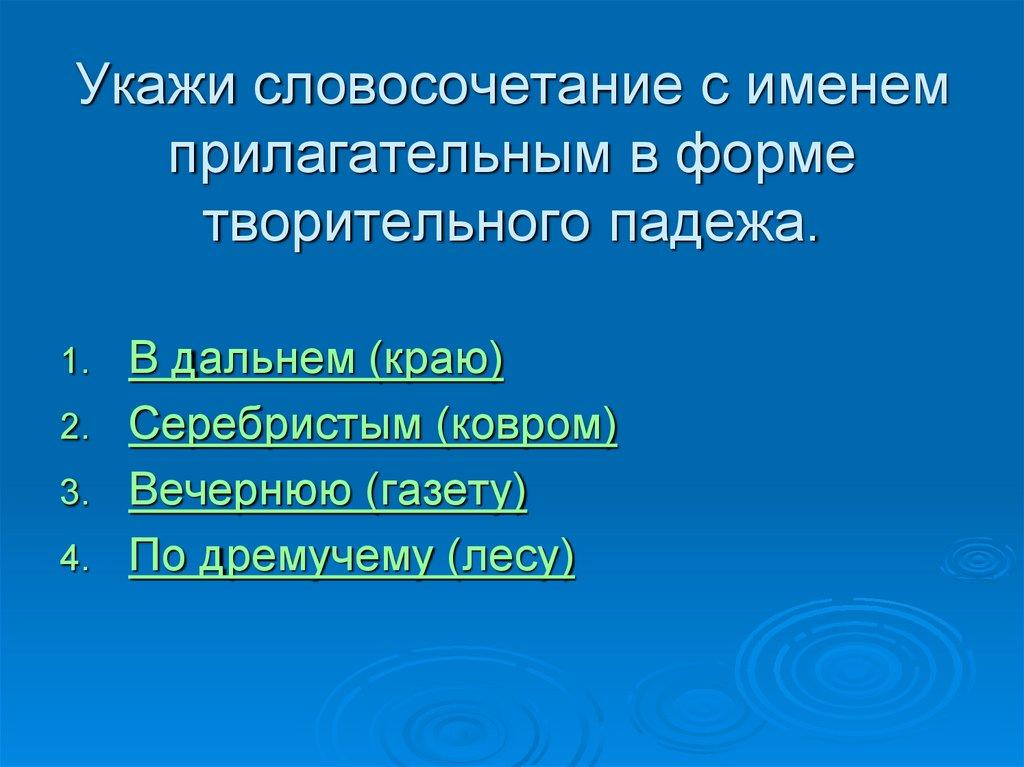 Укажи словосочетание с именем прилагательным в форме творительного падежа.

1. В дальнем (краю)
2. Серебристым (ковром)
3. Вечернюю (газету)
4. По дремучему (лесу)